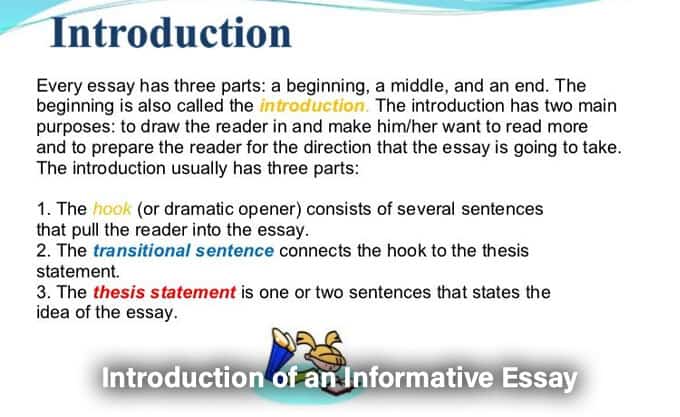 Introduction

Every essay has three parts: a beginning, a middle, and an end. The beginning is also called the introduction. The introduction has two main purposes: to draw the reader in and make him/her want to read more and to prepare the reader for the direction that the essay is going to take. The introduction usually has three parts:

1. The hook (or dramatic opener) consists of several sentences that pull the reader into the essay.
2. The transitional sentence connects the hook to the thesis statement.
3. The thesis statement is one or two sentences that states the idea of the essay.

Introduction of an Informative Essay